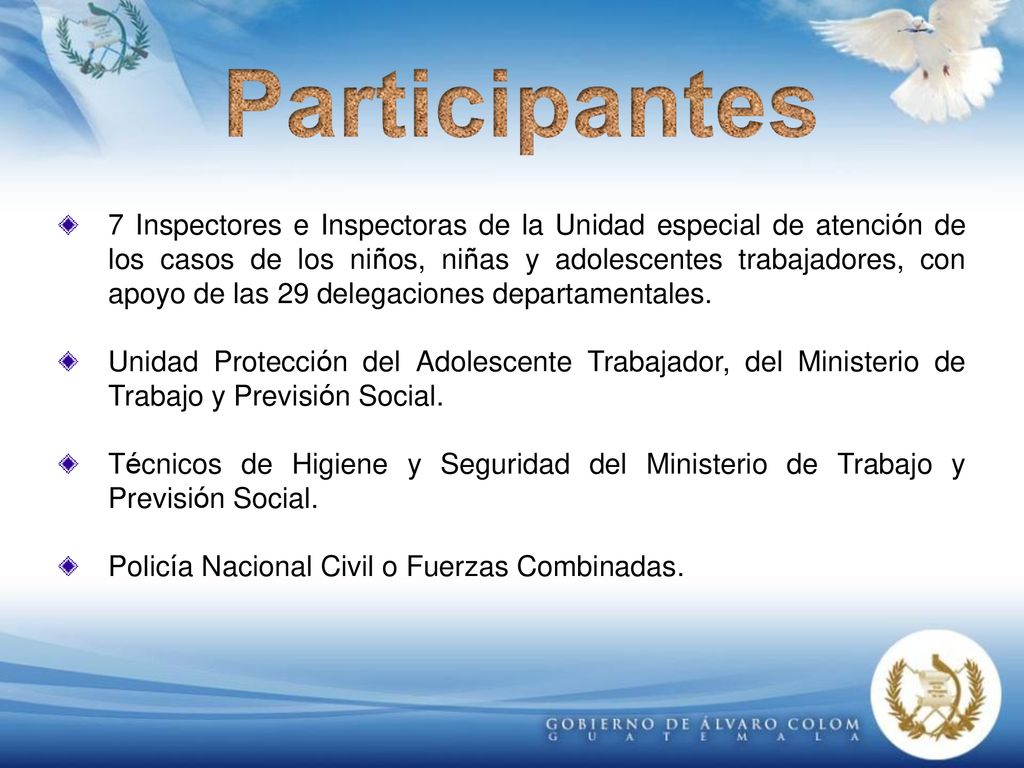 Participantes

7 Inspectores e Inspectoras de la Unidad especial de atención de los casos de los niños, niñas y adolescentes trabajadores, con apoyo de las 29 delegaciones departamentales.

Unidad Protección del Adolescente Trabajador, del Ministerio de Trabajo y Previsión Social.

Técnicos de Higiene y Seguridad del Ministerio de Trabajo y Previsión Social.

Policía Nacional Civil o Fuerzas Combinadas.

GOBIERNO DE ÁLVARO COLOM
GUATEMALA